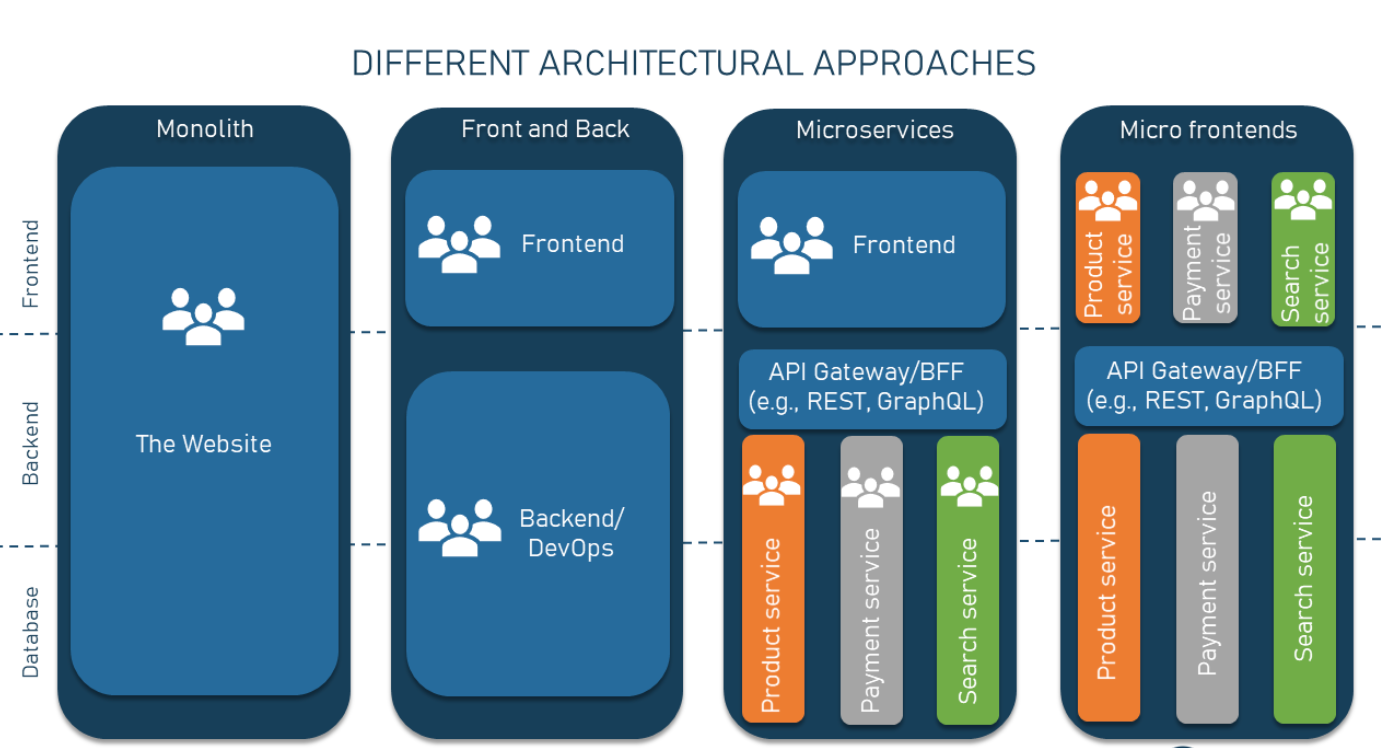 DIFFERENT ARCHITECTURAL APPROACHES

Frontend

Backend

Database

Monolith

The Website

Front and Back

Frontend

Backend/ DevOps

Microservices

Frontend

API Gateway/BFF (e.g., REST, GraphQL)

Product service

Payment service

Search service

Micro frontends

Product service

Payment service

Search service

API Gateway/BFF (e.g., REST, GraphQL)

Product service

Payment service

Search service